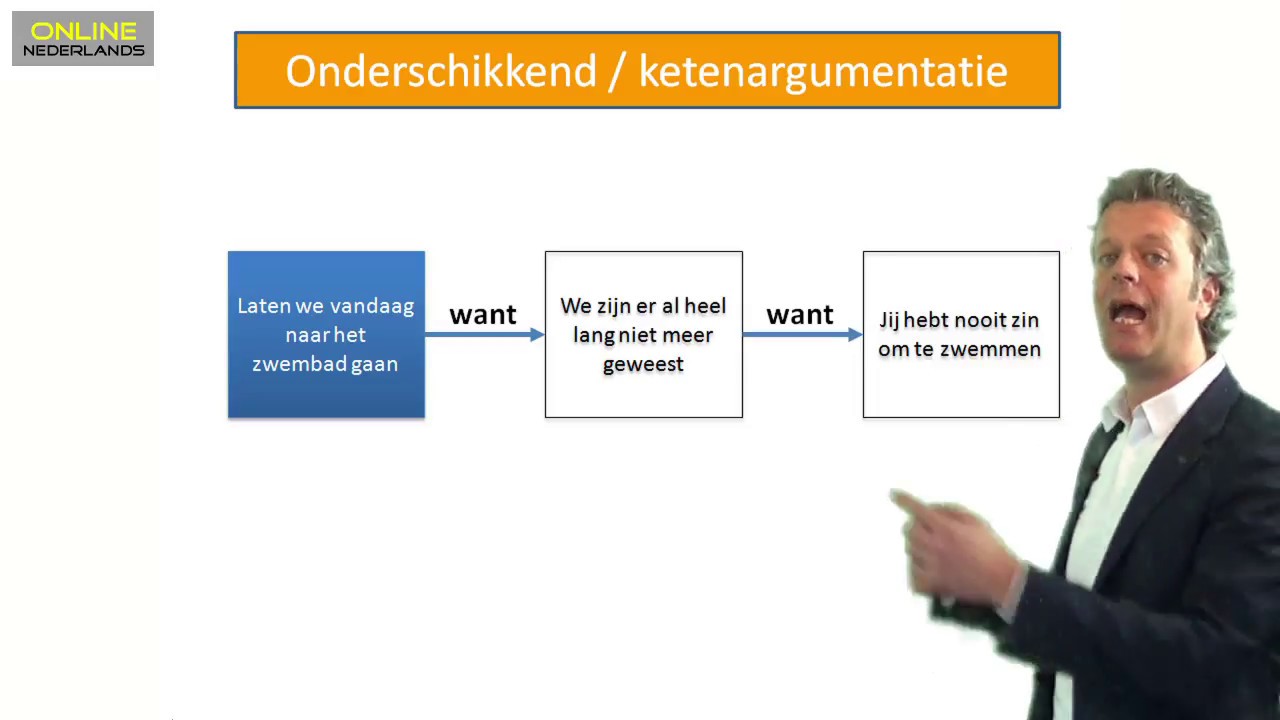 ONLINE NEDERLANDS

Onderschikkend / ketenargumentatie

Laten we vandaag naar het zwembad gaan

want

We zijn er al heel lang niet meer geweest

want

Jij hebt nooit zin om te zwemmen